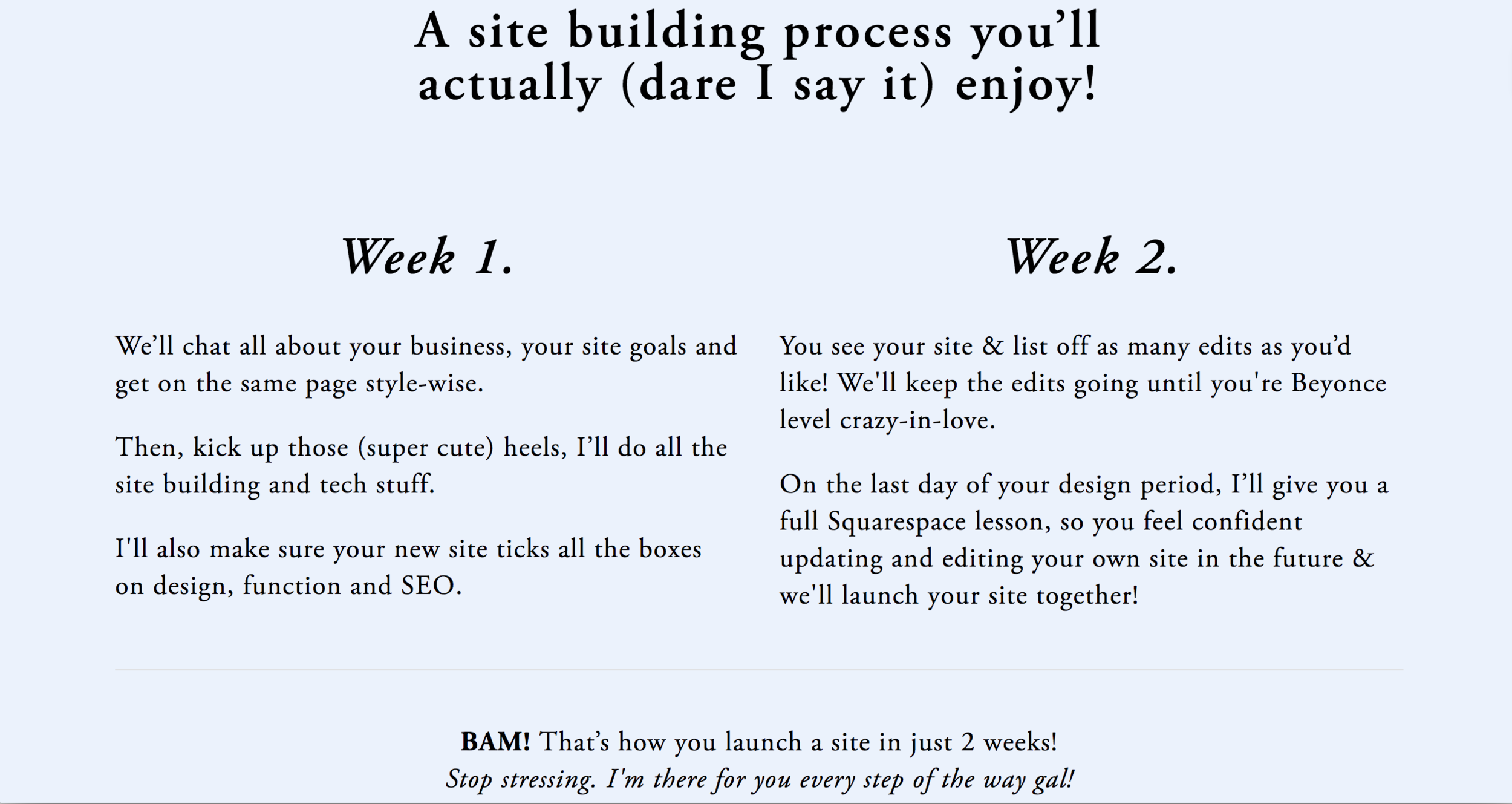 A site building process you’ll actually (dare I say it) enjoy!

Week 1.

We’ll chat all about your business, your site goals and get on the same page style-wise.

Then, kick up those (super cute) heels, I’ll do all the site building and tech stuff.

I'll also make sure your new site ticks all the boxes on design, function and SEO.

Week 2.

You see your site & list off as many edits as you’d like! We'll keep the edits going until you're Beyonce level crazy-in-love.

On the last day of your design period, I’ll give you a full Squarespace lesson, so you feel confident updating and editing your own site in the future & we'll launch your site together!

BAM! That’s how you launch a site in just 2 weeks!
Stop stressing. I'm there for you every step of the way gal!